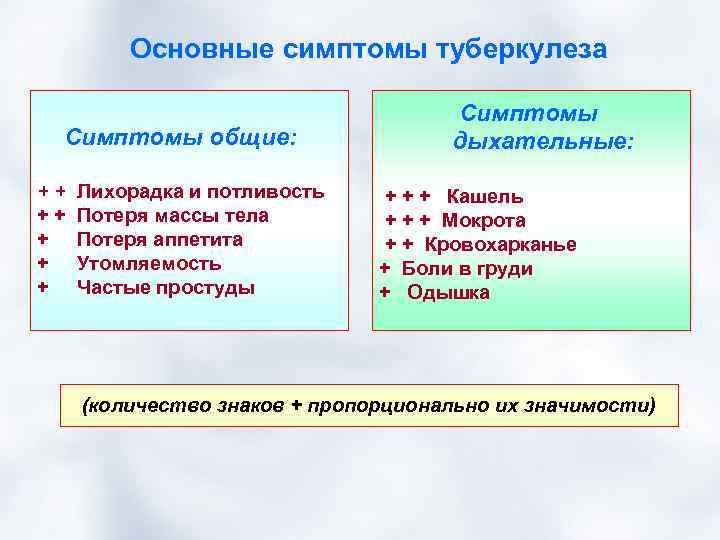 Основные симптомы туберкулеза

Симптомы общие:

+ + Лихорадка и потливость
+ + Потеря массы тела
+ Потеря аппетита
+ Утомляемость
+ Частые простуды

Симптомы дыхательные:

+ + + Кашель
+ + + Мокрота
+ + Кровохарканье
+ Боли в груди
+ Одышка

(количество знаков + пропорционально их значимости)